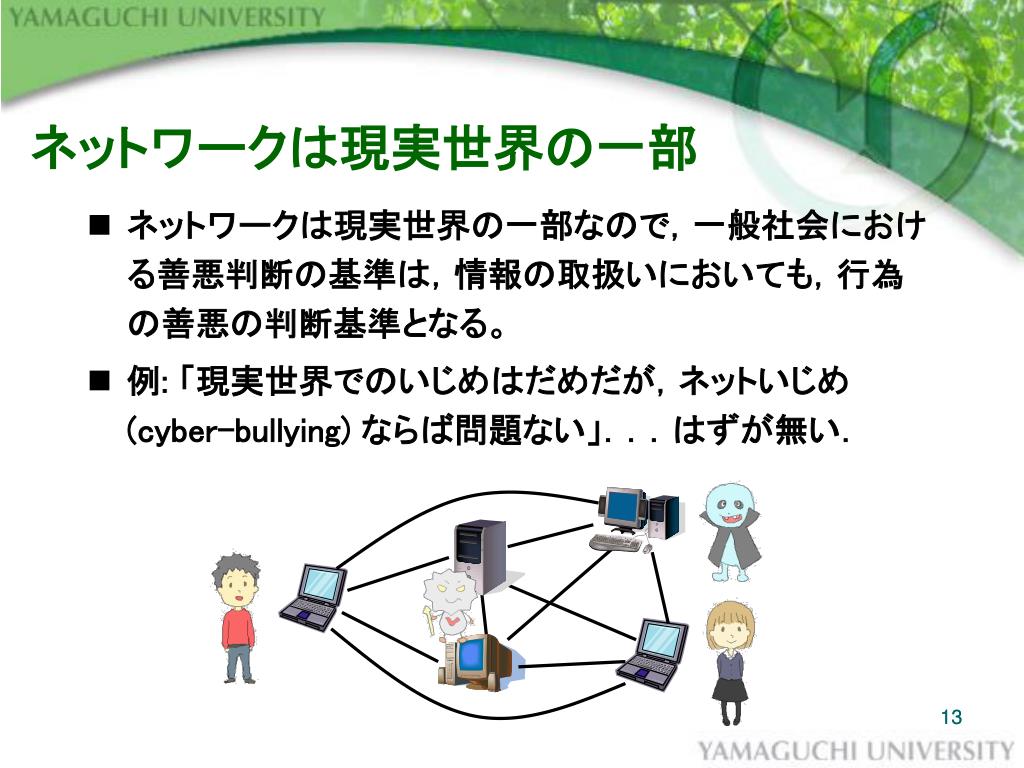 YAMAGUCHI UNIVERSITY

ネットワークは現実世界の一部

■ ネットワークは現実世界の一部なので，一般社会における善悪判断の基準は，情報の取扱いにおいても，行為の善悪の判断基準となる。

■ 例:「現実世界でのいじめはだめだが，ネットいじめ (cyber-bullying) ならば問題ない」．．．はずが無い．

13

YAMAGUCHI UNIVERSITY